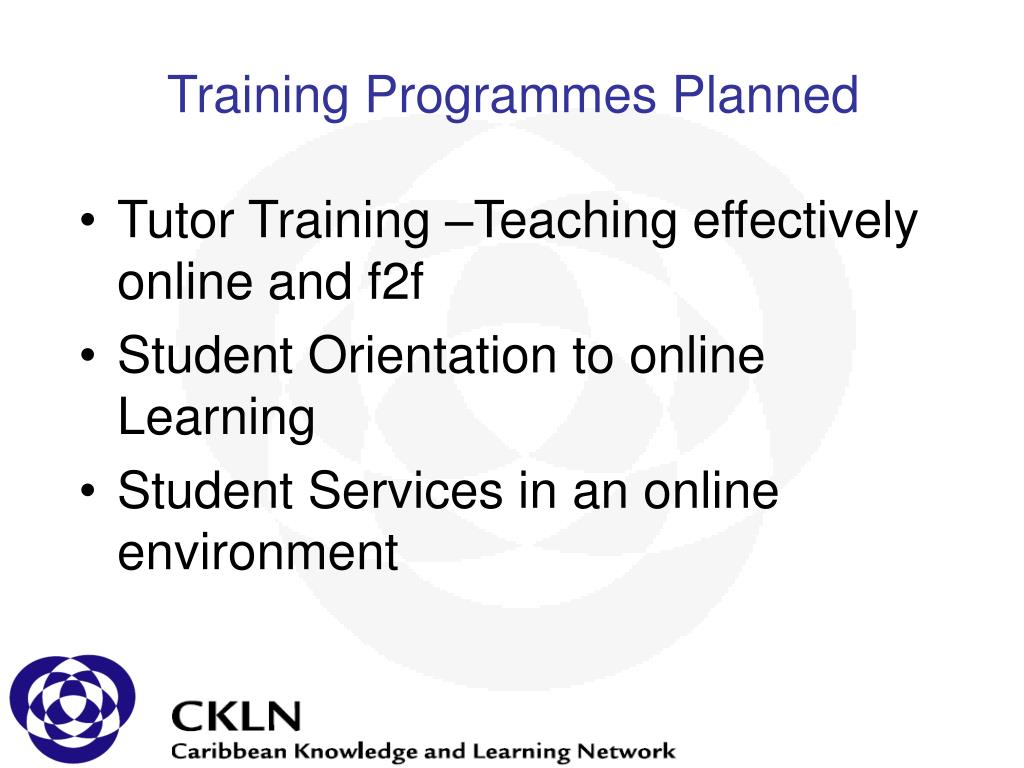 Training Programmes Planned

• Tutor Training –Teaching effectively online and f2f
• Student Orientation to online Learning
• Student Services in an online environment

CKLN
Caribbean Knowledge and Learning Network